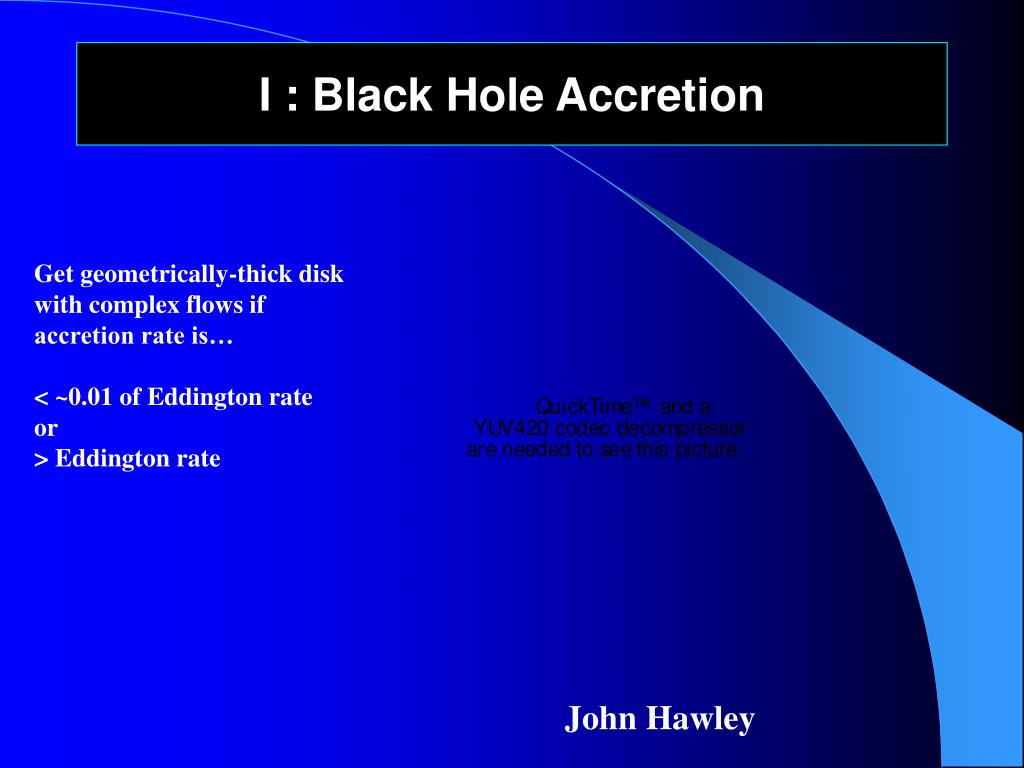 I : Black Hole Accretion

Get geometrically-thick disk with complex flows if accretion rate is…

< ~0.01 of Eddington rate
or
> Eddington rate

QuickTime™ and a
YUV420 codec decompressor
are needed to see this picture.

John Hawley